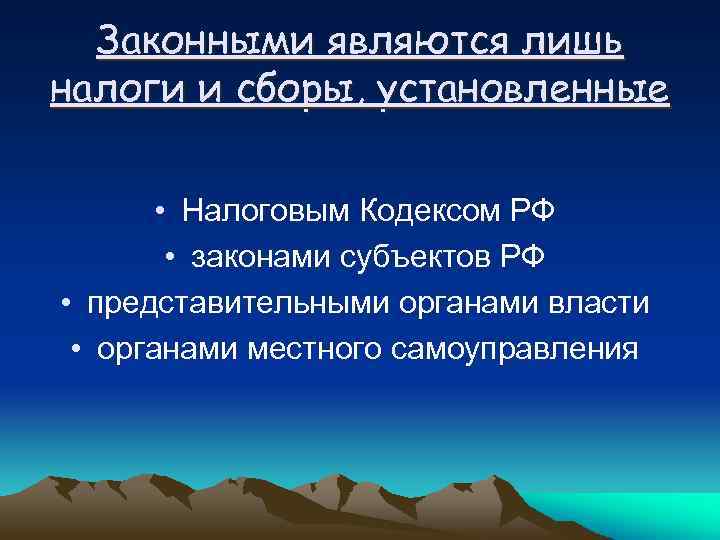 Законными являются лишь налоги и сборы, установленные

• Налоговым Кодексом РФ
• законами субъектов РФ
• представительными органами власти
• органами местного самоуправления